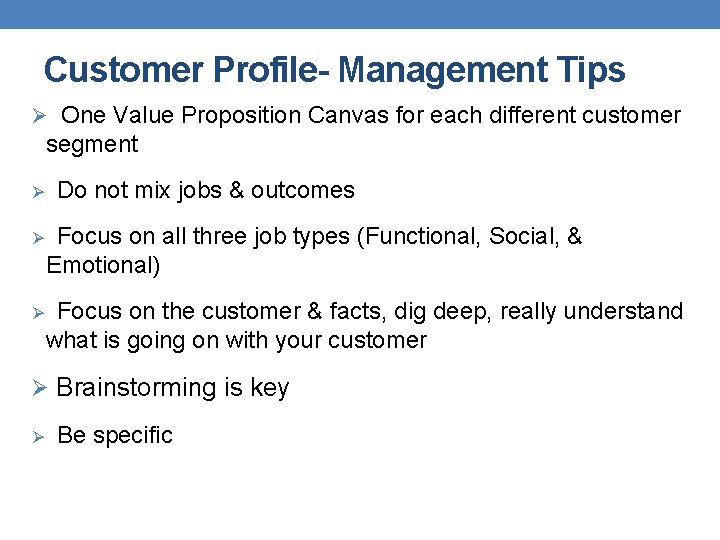 Customer Profile- Management Tips

➢ One Value Proposition Canvas for each different customer segment

➢ Do not mix jobs & outcomes

➢ Focus on all three job types (Functional, Social, & Emotional)

➢ Focus on the customer & facts, dig deep, really understand what is going on with your customer

➢ Brainstorming is key

➢ Be specific